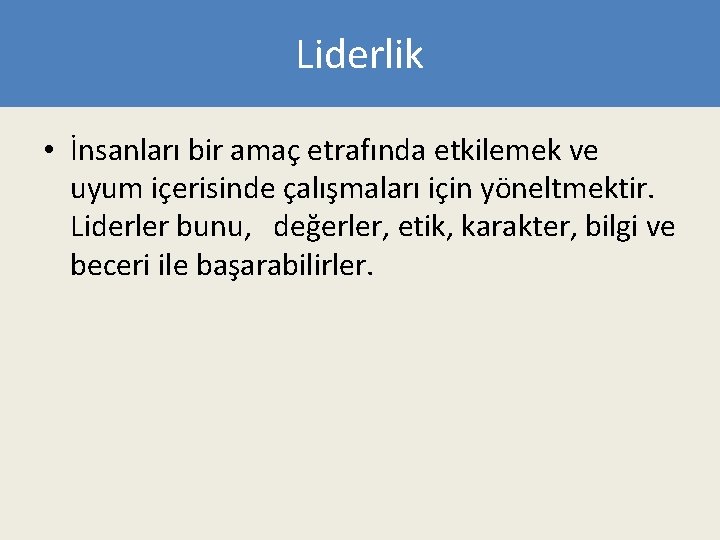 Liderlik

• İnsanları bir amaç etrafında etkilemek ve uyum içerisinde çalışmaları için yöneltmektir. Liderler bunu, değerler, etik, karakter, bilgi ve beceri ile başarabilirler.